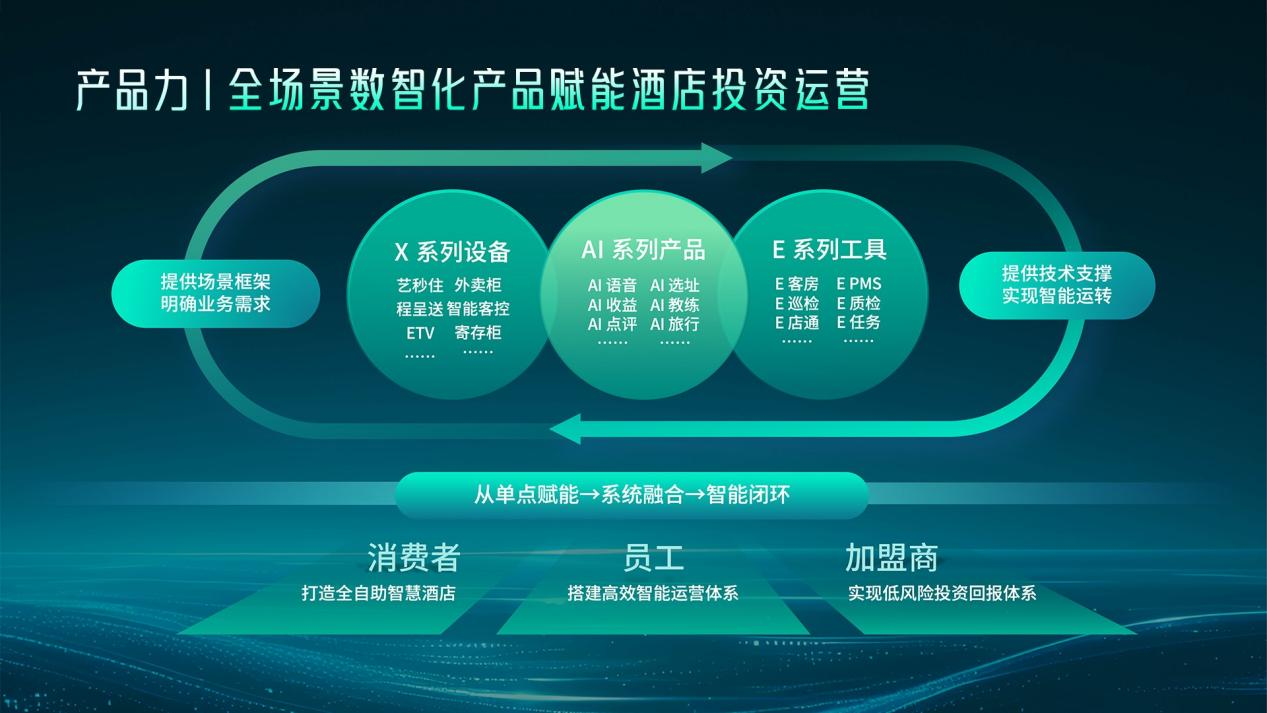 产品力 | 全场景数智化产品赋能酒店投资运营

提供场景框架
明确业务需求

X 系列设备
艺秒住 外卖柜
程呈送 智能客控
ETV 寄存柜
…… ……

AI 系列产品
AI 语音 AI 选址
AI 收益 AI 教练
AI 点评 AI 旅行
…… ……

E 系列工具
E 客房 E PMS
E 巡检 E 质检
E 店通 E 任务
…… ……

提供技术支撑
实现智能运转

从单点赋能→系统融合→智能闭环

消费者
打造全自助智慧酒店

员工
搭建高效智能运营体系

加盟商
实现低风险投资回报体系